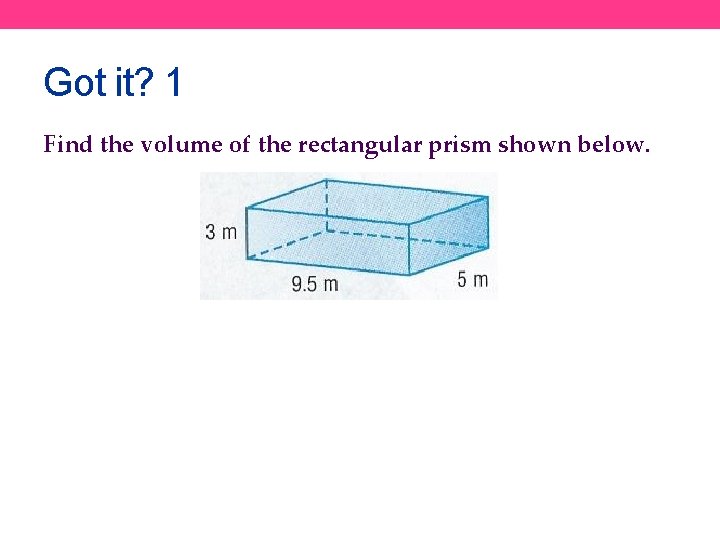 Got it? 1

Find the volume of the rectangular prism shown below.

3 m

9.5 m

5 m